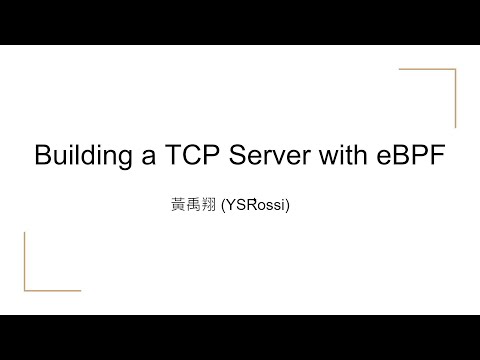 Building a TCP Server with eBPF

黃禹翔 (YSRossi)